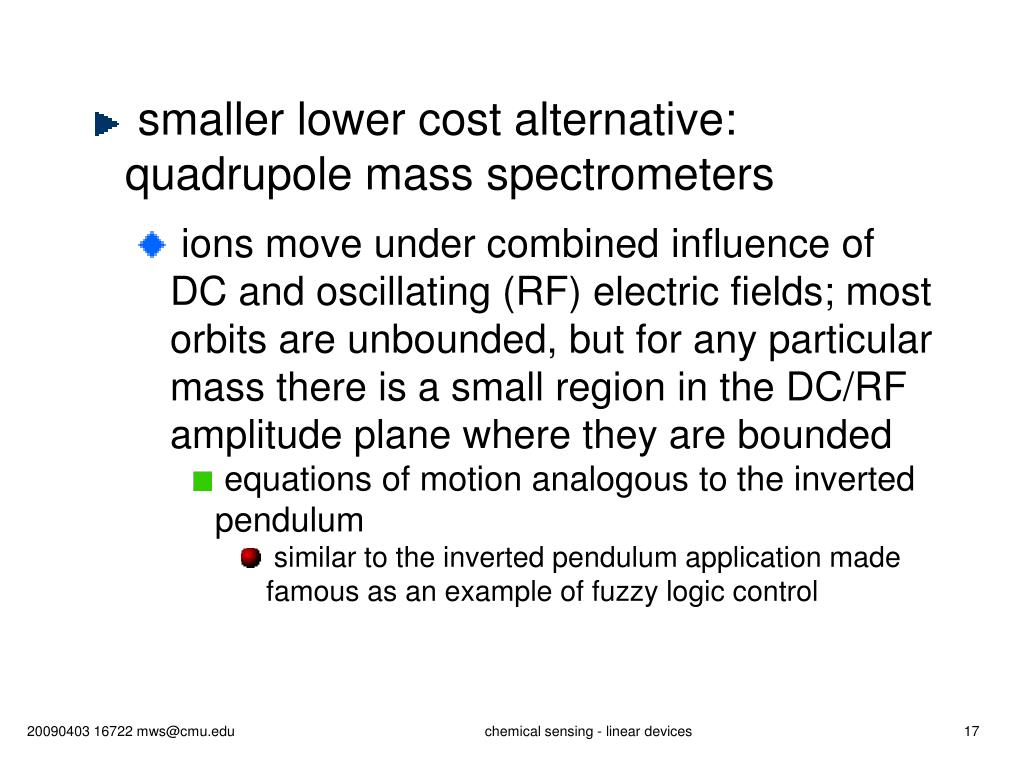 smaller lower cost alternative: quadrupole mass spectrometers

ions move under combined influence of DC and oscillating (RF) electric fields; most orbits are unbounded, but for any particular mass there is a small region in the DC/RF amplitude plane where they are bounded

equations of motion analogous to the inverted pendulum

similar to the inverted pendulum application made famous as an example of fuzzy logic control

20090403 16722 mws@cmu.edu

chemical sensing - linear devices

17